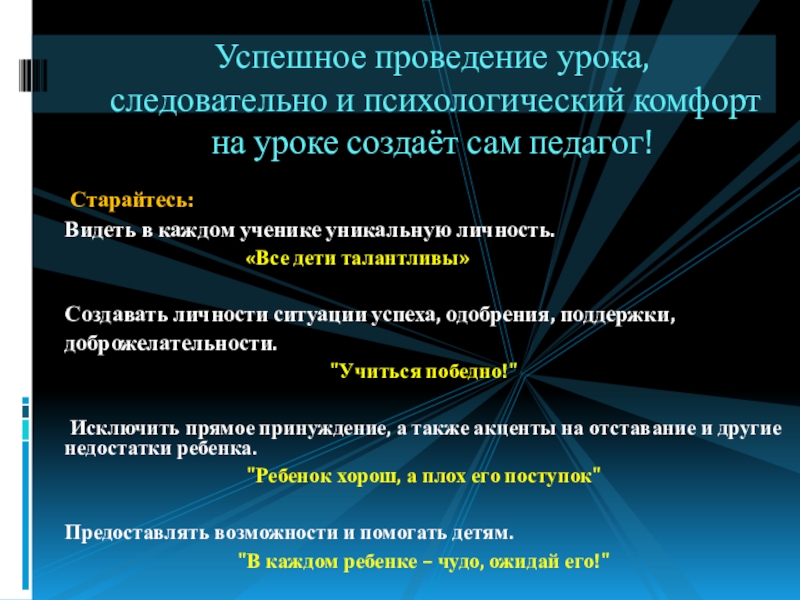 Успешное проведение урока, следовательно и психологический комфорт на уроке создаёт сам педагог!

Старайтесь:

Видеть в каждом ученике уникальную личность.

«Все дети талантливы»

Создавать личности ситуации успеха, одобрения, поддержки, доброжелательности.

"Учиться победно!"

Исключить прямое принуждение, а также акценты на отставание и другие недостатки ребенка.

"Ребенок хорош, а плох его поступок"

Предоставлять возможности и помогать детям.

"В каждом ребенке – чудо, ожидай его!"